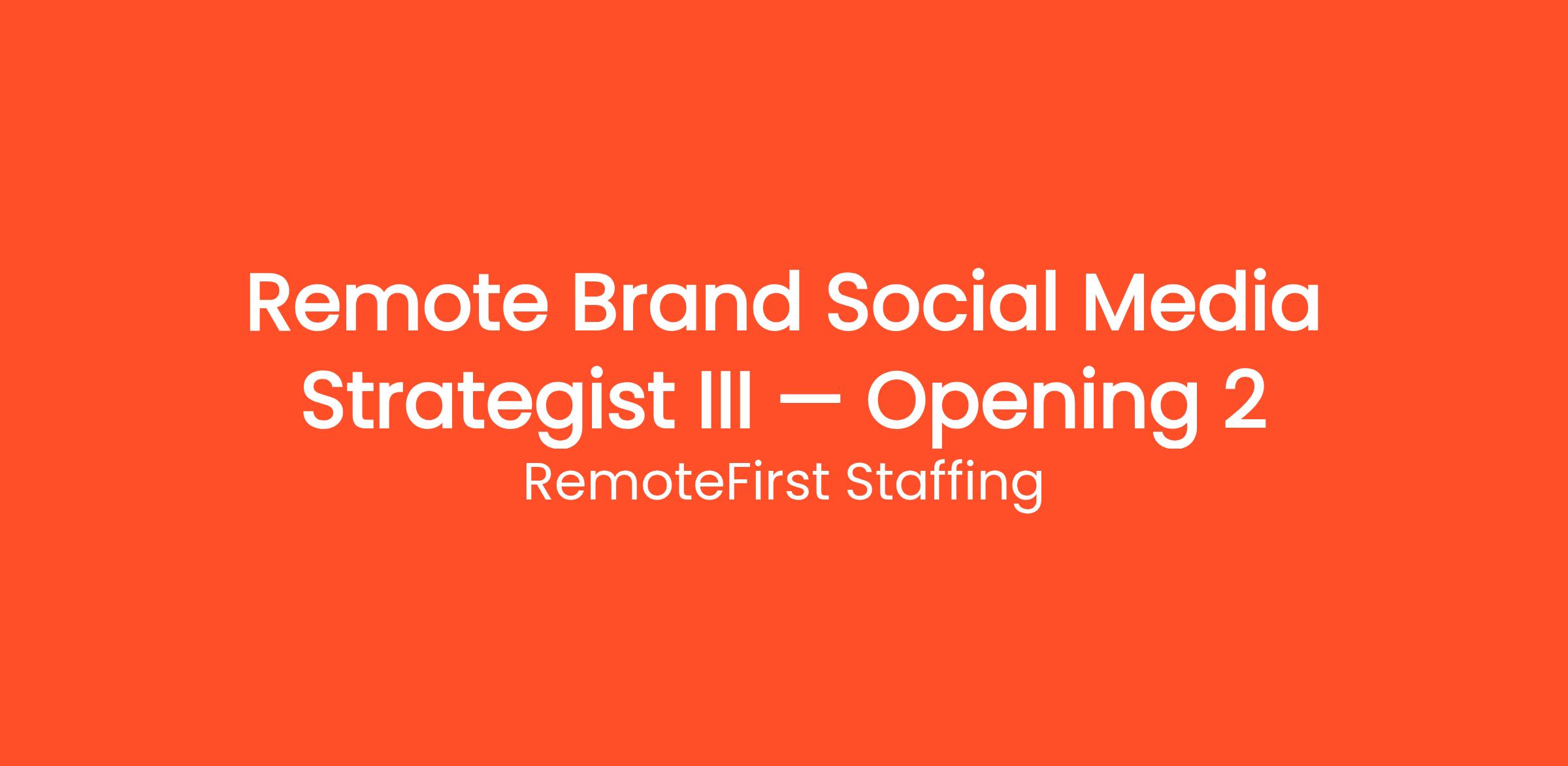 Remote Brand Social Media Strategist III — Opening 2
RemoteFirst Staffing